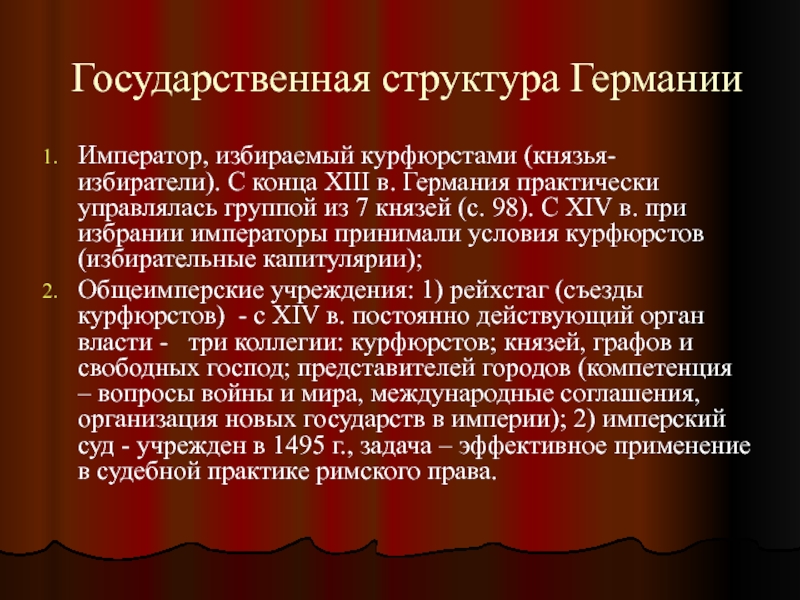 Государственная структура Германии

1. Император, избираемый курфюрстами (князья-избиратели). С конца XIII в. Германия практически управлялась группой из 7 князей (с. 98). С XIV в. при избрании императоры принимали условия курфюрстов (избирательные капитулярии);

2. Общеимперские учреждения: 1) рейхстаг (съезды курфюрстов) - с XIV в. постоянно действующий орган власти - три коллегии: курфюрстов; князей, графов и свободных господ; представителей городов (компетенция – вопросы войны и мира, международные соглашения, организация новых государств в империи); 2) имперский суд - учрежден в 1495 г., задача – эффективное применение в судебной практике римского права.